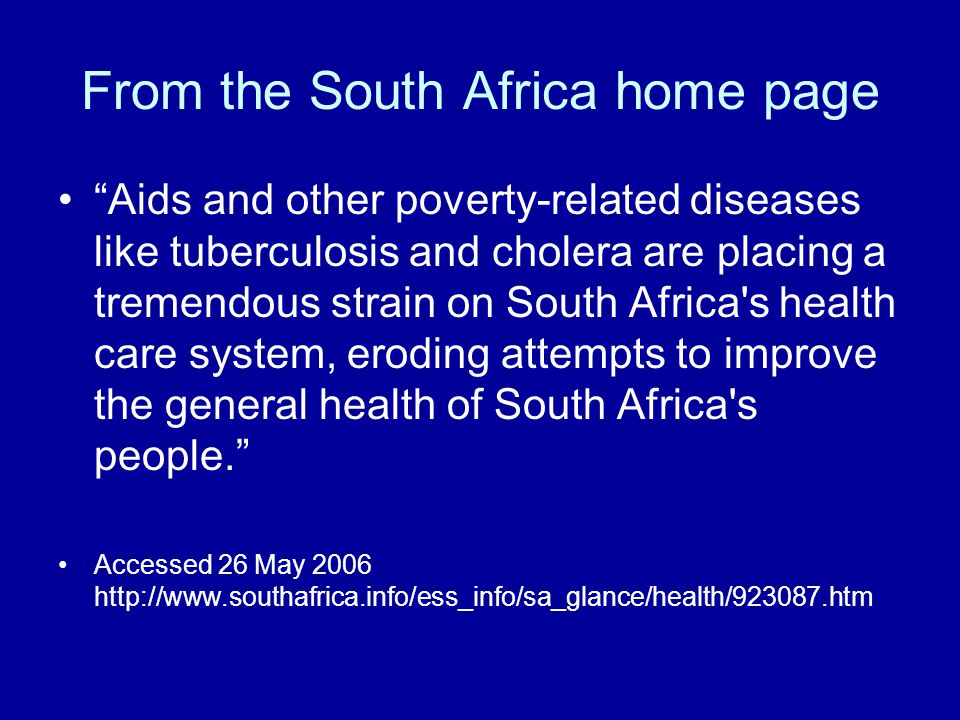 From the South Africa home page

• “Aids and other poverty-related diseases like tuberculosis and cholera are placing a tremendous strain on South Africa's health care system, eroding attempts to improve the general health of South Africa's people.”

• Accessed 26 May 2006 http://www.southafrica.info/ess_info/sa_glance/health/923087.htm